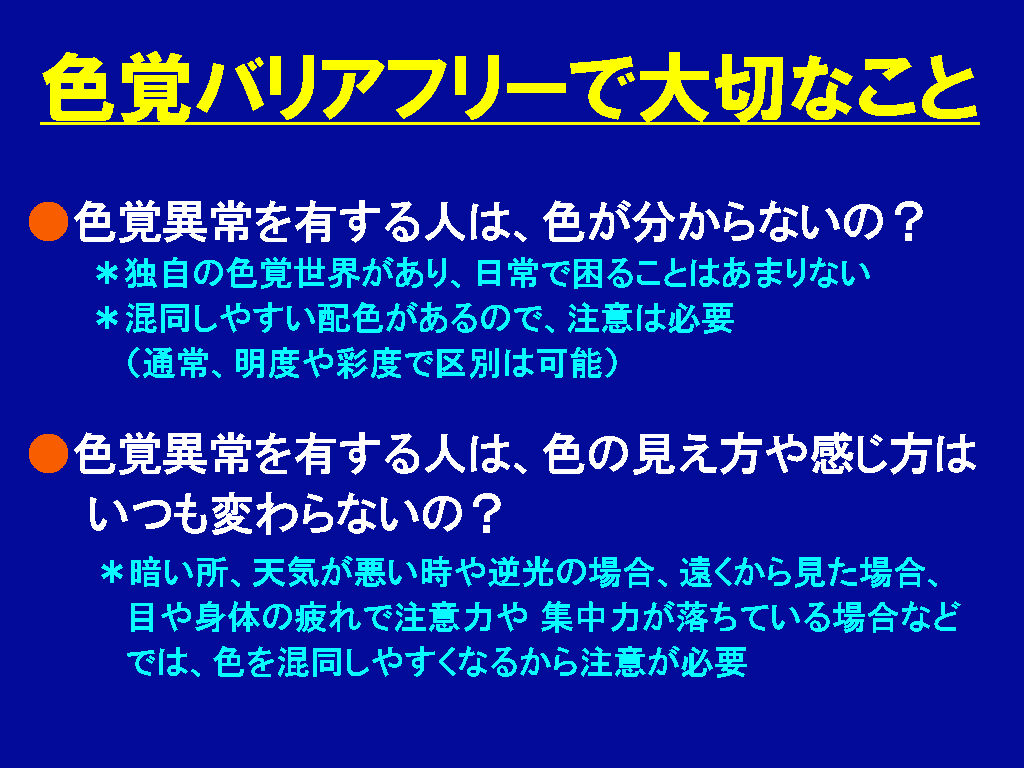 色覚バリアフリーで大切なこと

●色覚異常を有する人は、色が分からないの？
＊独自の色覚世界があり、日常で困ることはあまりない
＊混同しやすい配色があるので、注意は必要
（通常、明度や彩度で区別は可能）

●色覚異常を有する人は、色の見え方や感じ方はいつも変わらないの？
＊暗い所、天気が悪い時や逆光の場合、遠くから見た場合、目や身体の疲れで注意力や 集中力が落ちている場合などでは、色を混同しやすくなるから注意が必要